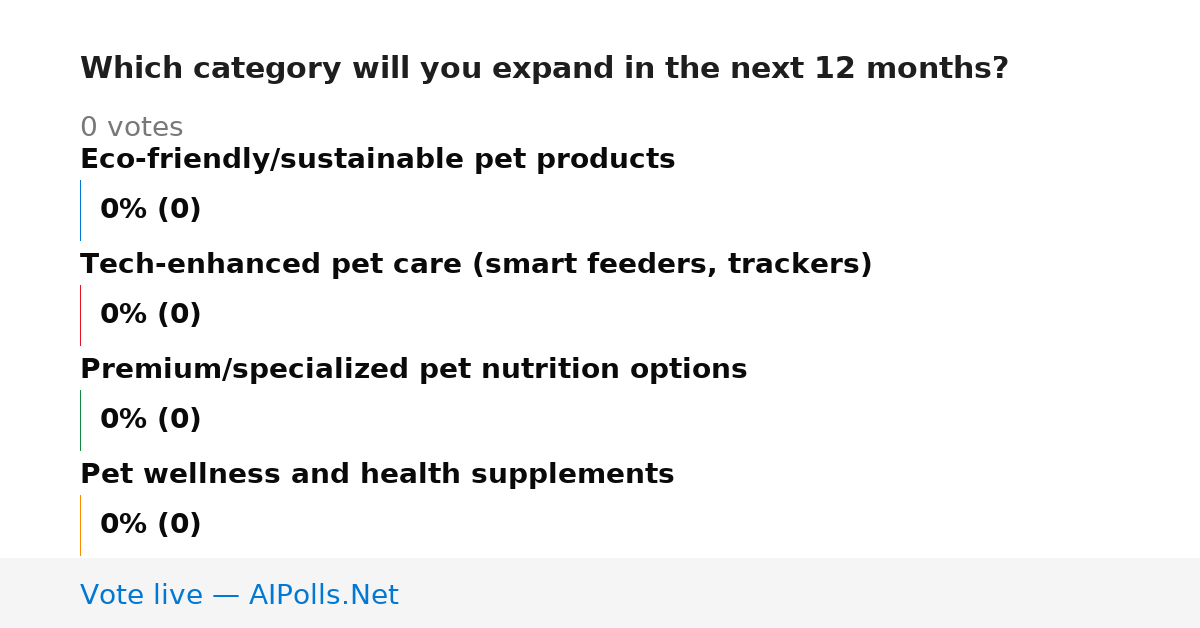 Which category will you expand in the next 12 months?

0 votes

Eco-friendly/sustainable pet products

0% (0)

Tech-enhanced pet care (smart feeders, trackers)

0% (0)

Premium/specialized pet nutrition options

0% (0)

Pet wellness and health supplements

0% (0)

Vote live — AIPolls.Net